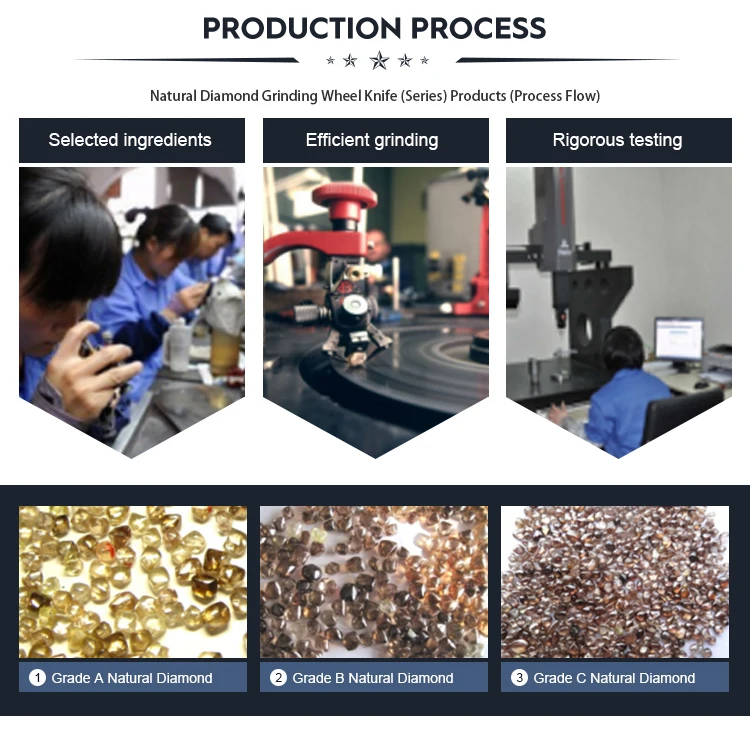 PRODUCTION PROCESS

Natural Diamond Grinding Wheel Knife (Series) Products (Process Flow)

Selected ingredients

Efficient grinding

Rigorous testing

1 Grade A Natural Diamond

2 Grade B Natural Diamond

3 Grade C Natural Diamond